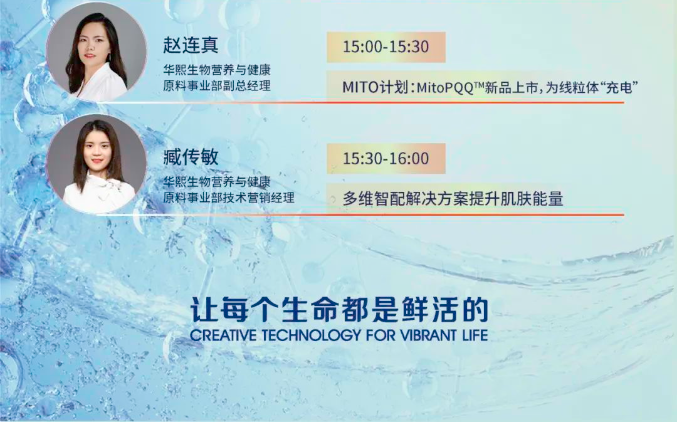 赵连真

华熙生物营养与健康
原料事业部副总经理

15:00-15:30

MITO计划：MitoPQQ™新品上市，为线粒体“充电”

臧传敏

华熙生物营养与健康
原料事业部技术营销经理

15:30-16:00

多维智配解决方案提升肌肤能量

让每个生命都是鲜活的
CREATIVE TECHNOLOGY FOR VIBRANT LIFE